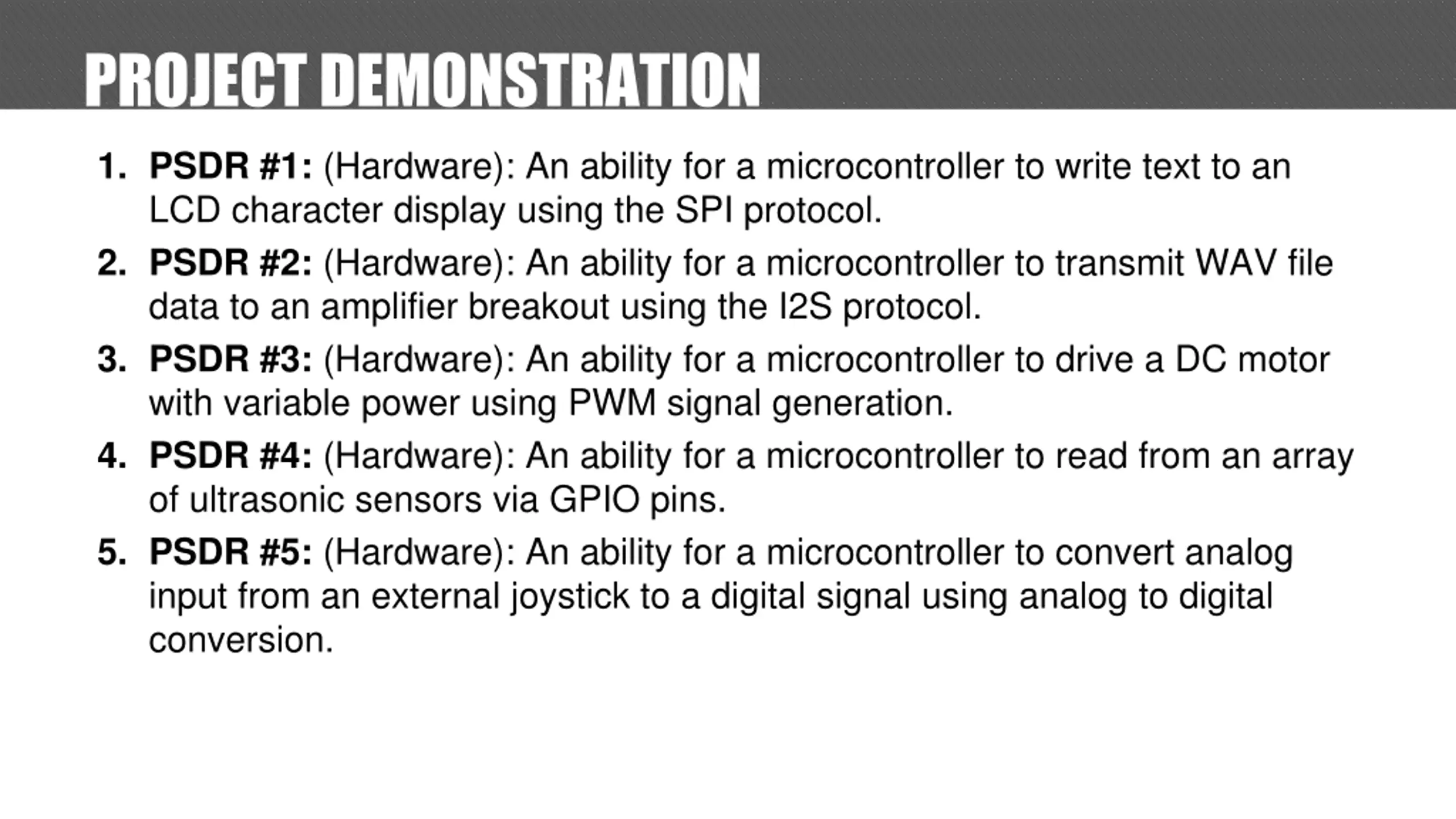 PROJECT DEMONSTRATION

1. PSDR #1: (Hardware): An ability for a microcontroller to write text to an LCD character display using the SPI protocol.
2. PSDR #2: (Hardware): An ability for a microcontroller to transmit WAV file data to an amplifier breakout using the I2S protocol.
3. PSDR #3: (Hardware): An ability for a microcontroller to drive a DC motor with variable power using PWM signal generation.
4. PSDR #4: (Hardware): An ability for a microcontroller to read from an array of ultrasonic sensors via GPIO pins.
5. PSDR #5: (Hardware): An ability for a microcontroller to convert analog input from an external joystick to a digital signal using analog to digital conversion.